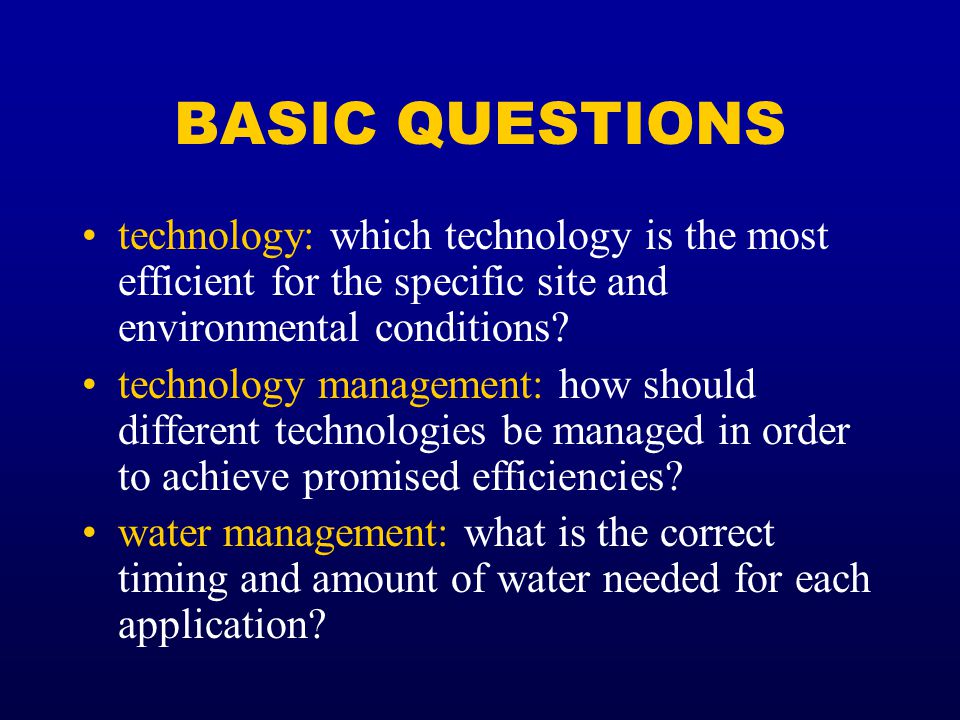 BASIC QUESTIONS

• technology: which technology is the most efficient for the specific site and environmental conditions?

• technology management: how should different technologies be managed in order to achieve promised efficiencies?

• water management: what is the correct timing and amount of water needed for each application?